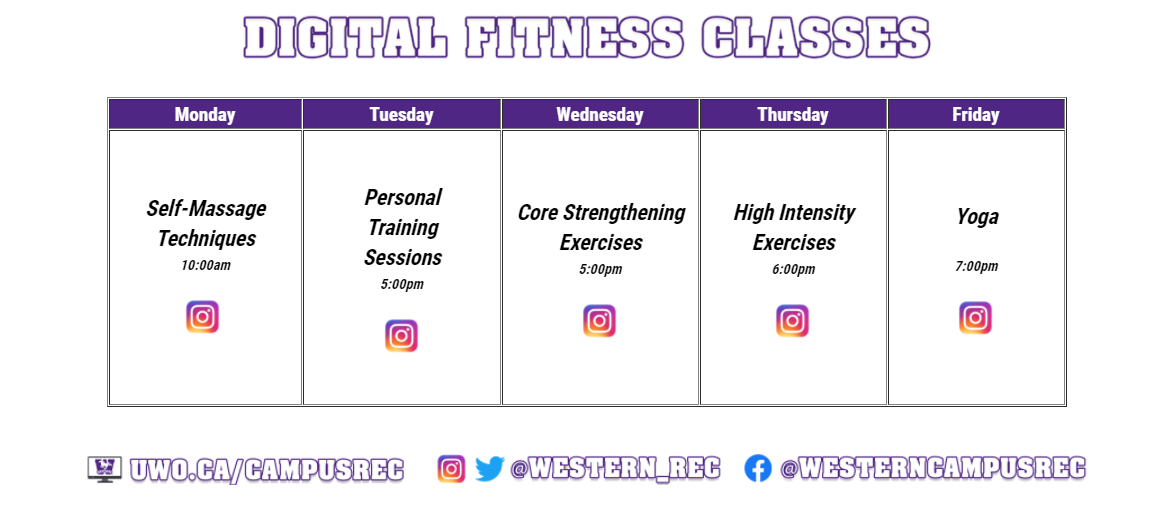 DIGITAL FITNESS CLASSES

| Monday | Tuesday | Wednesday | Thursday | Friday |
|---|---|---|---|---|
| Self-Massage Techniques 10:00am | Personal Training Sessions 5:00pm | Core Strengthening Exercises 5:00pm | High Intensity Exercises 6:00pm | Yoga 7:00pm |

UWO.CA/CAMPUSREC @WESTERN_REC @WESTERNCAMPUSREC